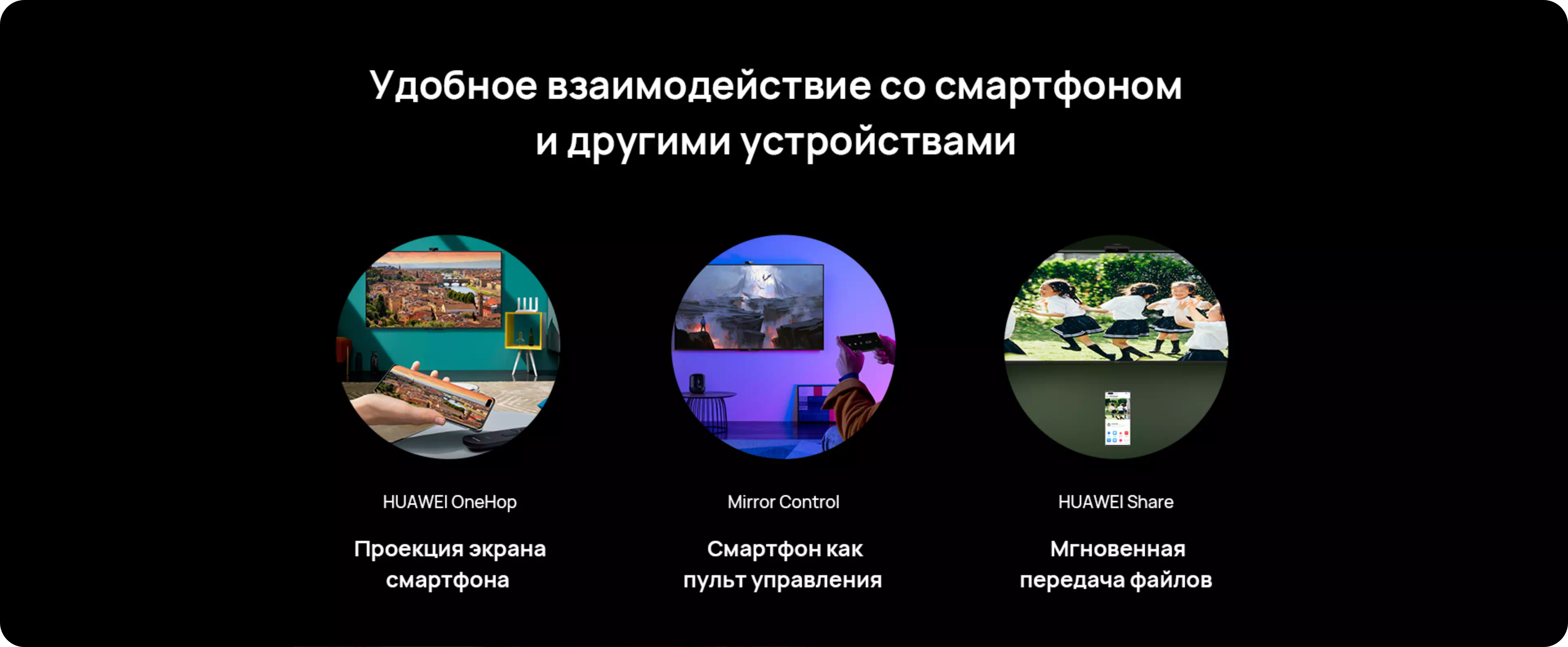 Удобное взаимодействие со смартфоном и другими устройствами

HUAWEI OneHop

Проекция экрана смартфона

Mirror Control

Смартфон как пульт управления

HUAWEI Share

Мгновенная передача файлов